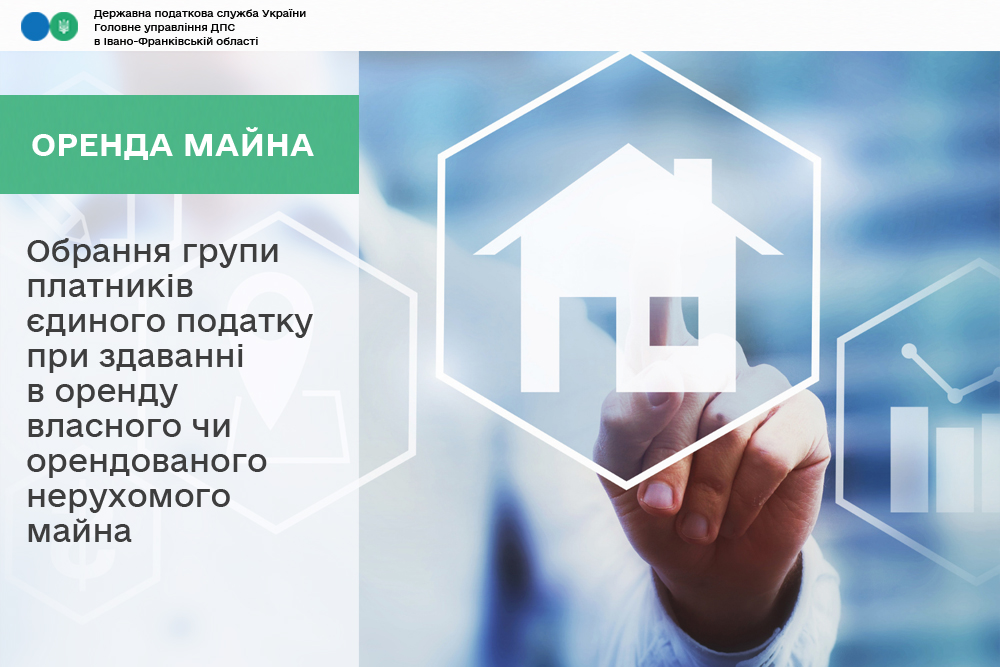 Державна податкова служба України
Головне управління ДПС
в Івано-Франківській області

ОРЕНДА МАЙНА

Обрання групи платників єдиного податку при здаванні в оренду власного чи орендованого нерухомого майна